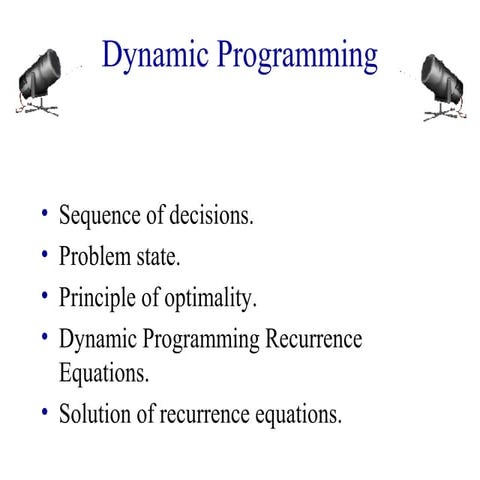 Dynamic Programming

• Sequence of decisions.
• Problem state.
• Principle of optimality.
• Dynamic Programming Recurrence Equations.
• Solution of recurrence equations.